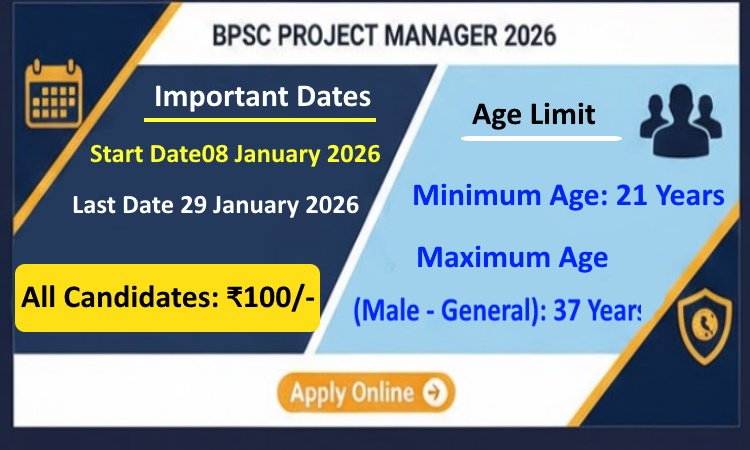 BPSC PROJECT MANAGER 2026

Important Dates

Start Date08 January 2026

Last Date 29 January 2026

All Candidates: ₹100/-

Age Limit

Minimum Age: 21 Years

Maximum Age

(Male - General): 37 Years

Apply Online